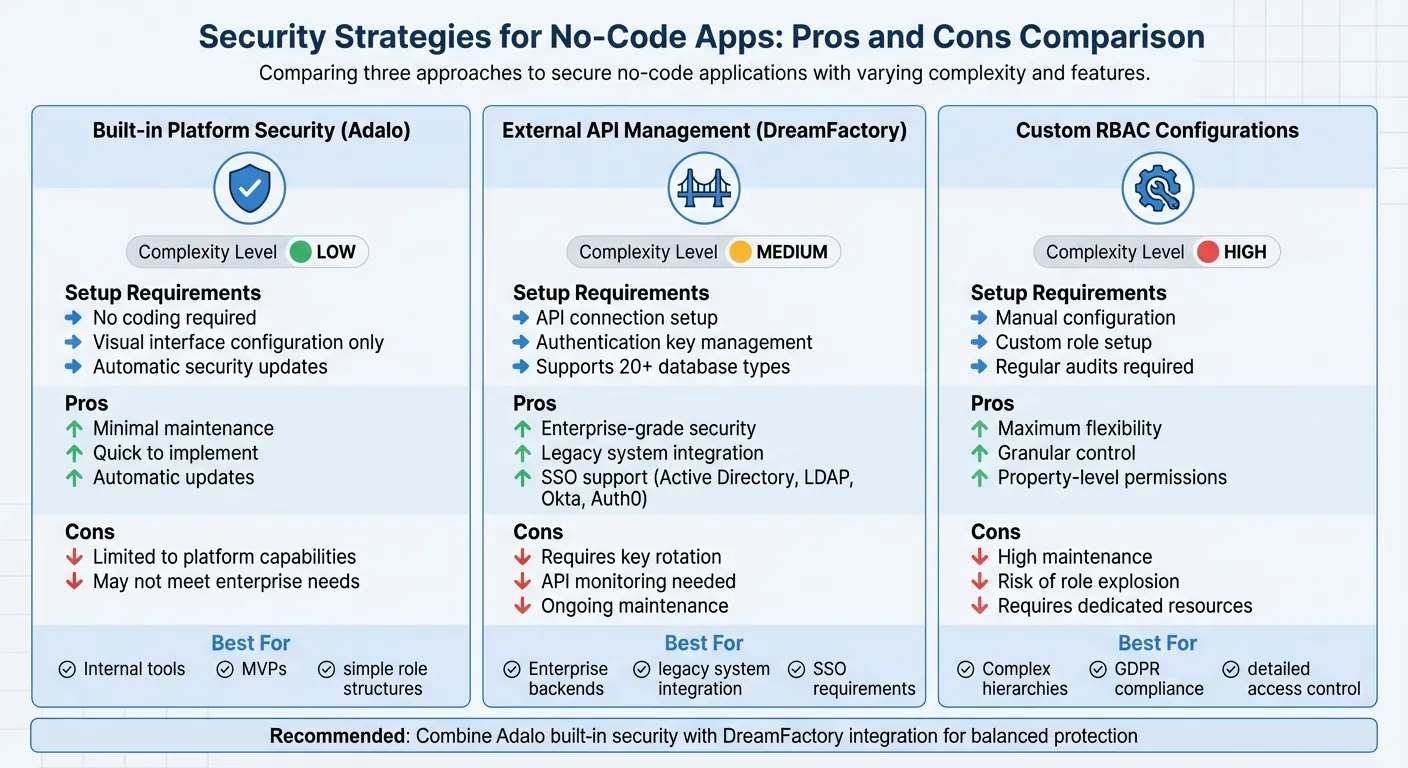 Security Strategies for No-Code Apps: Pros and Cons Comparison

Comparing three approaches to secure no-code applications with varying complexity and features.

Built-in Platform Security (Adalo)

Complexity Level LOW

Setup Requirements
No coding required
Visual interface configuration only
Automatic security updates

Pros
Minimal maintenance
Quick to implement
Automatic updates

Cons
Limited to platform capabilities
May not meet enterprise needs

Best For
Internal tools
MVPs
simple role structures

External API Management (DreamFactory)

Complexity Level MEDIUM

Setup Requirements
API connection setup
Authentication key management
Supports 20+ database types

Pros
Enterprise-grade security
Legacy system integration
SSO support (Active Directory, LDAP, Okta, Auth0)

Cons
Requires key rotation
API monitoring needed
Ongoing maintenance

Best For
Enterprise backends
legacy system integration
SSO requirements

Custom RBAC Configurations

Complexity Level HIGH

Setup Requirements
Manual configuration
Custom role setup
Regular audits required

Pros
Maximum flexibility
Granular control
Property-level permissions

Cons
High maintenance
Risk of role explosion
Requires dedicated resources

Best For
Complex hierarchies
GDPR compliance
detailed access control

Recommended: Combine Adalo built-in security with DreamFactory integration for balanced protection